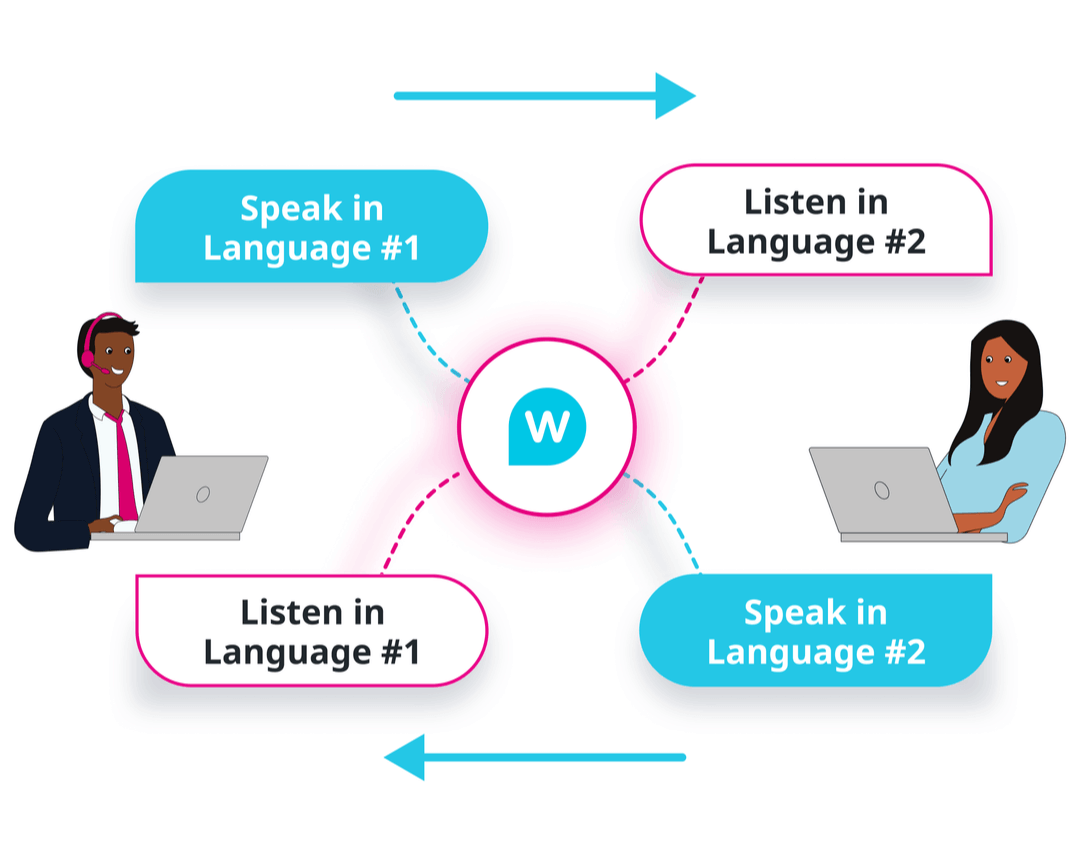 Speak in Language #1

Listen in Language #2

W

Listen in Language #1

Speak in Language #2